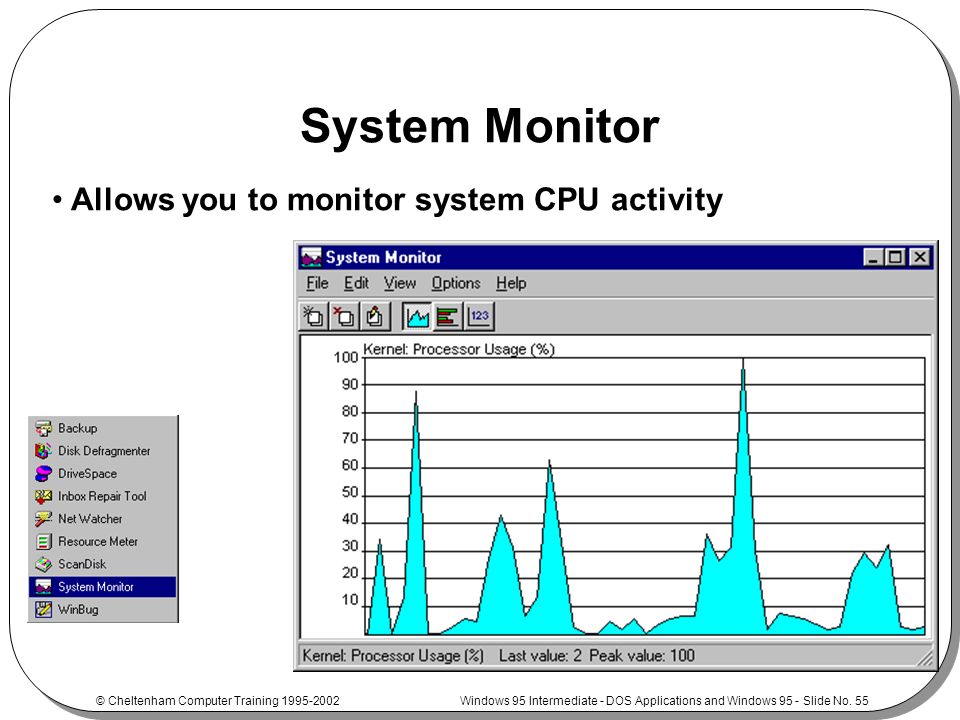 System Monitor

• Allows you to monitor system CPU activity

Backup
Disk Defragmenter
DriveSpace
Inbox Repair Tool
Net Watcher
Resource Meter
ScanDisk
System Monitor
WinBug

System Monitor

File Edit View Options Help

123

Kernel: Processor Usage (%)

100
90
80
70
60
50
40
30
20
10

Kernel: Processor Usage (%) Last value: 2 Peak value: 100

© Cheltenham Computer Training 1995-2002

Windows 95 Intermediate - DOS Applications and Windows 95 - Slide No. 55